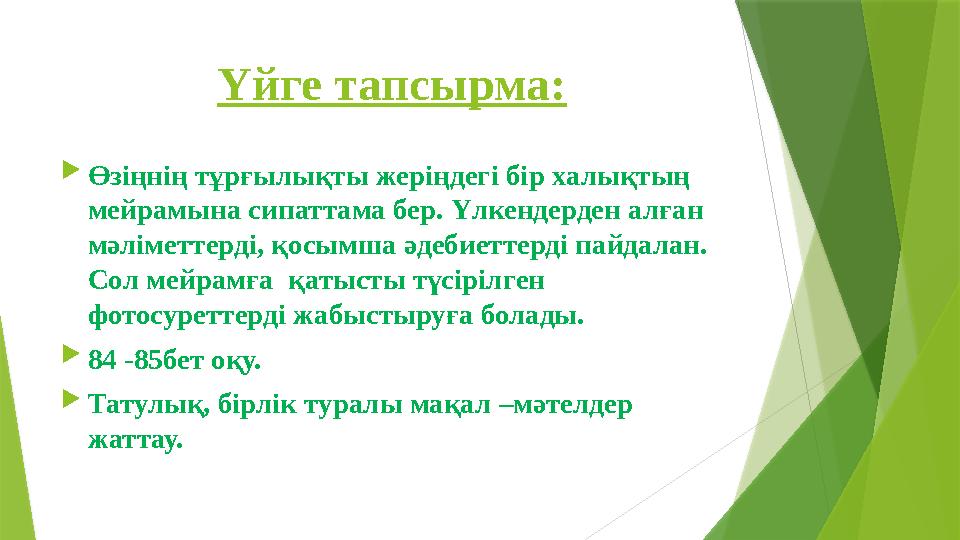 Үйге тапсырма:

Өзіңнің тұрғылықты жеріңдегі бір халықтың мейрамына сипаттама бер. Үлкендерден алған мәліметтерді, қосымша әдебиеттерді пайдалан. Сол мейрамға қатысты түсірілген фотосуреттерді жабыстыруға болады.

84 -85бет оқу.

Татулық, бірлік туралы мақал –мәтелдер жаттау.